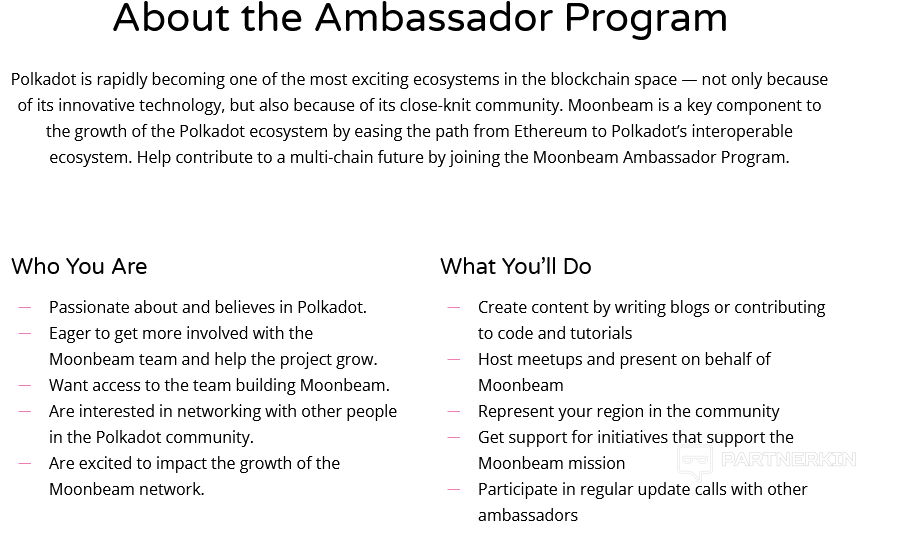 About the Ambassador Program

Polkadot is rapidly becoming one of the most exciting ecosystems in the blockchain space — not only because of its innovative technology, but also because of its close-knit community. Moonbeam is a key component to the growth of the Polkadot ecosystem by easing the path from Ethereum to Polkadot's interoperable ecosystem. Help contribute to a multi-chain future by joining the Moonbeam Ambassador Program.

Who You Are

— Passionate about and believes in Polkadot.
— Eager to get more involved with the Moonbeam team and help the project grow.
— Want access to the team building Moonbeam.
— Are interested in networking with other people in the Polkadot community.
— Are excited to impact the growth of the Moonbeam network.

What You'll Do

— Create content by writing blogs or contributing to code and tutorials
— Host meetups and present on behalf of Moonbeam
— Represent your region in the community
— Get support for initiatives that support the Moonbeam mission
— Participate in regular update calls with other ambassadors

PARTNERKIN